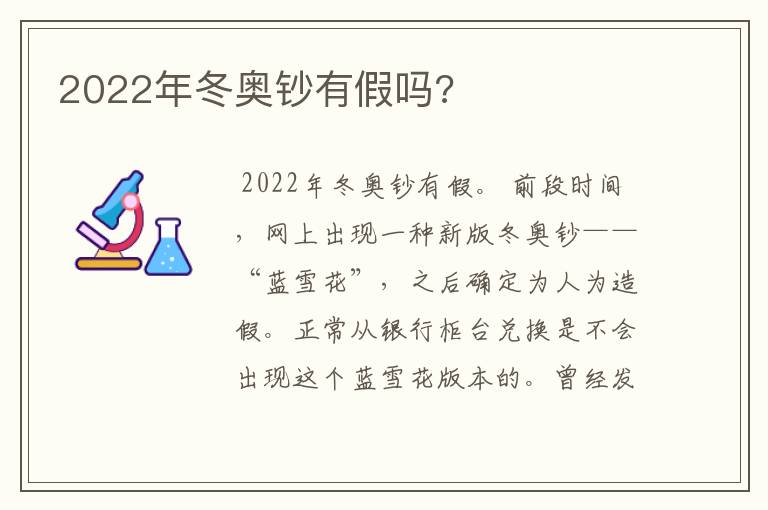 2022年冬奥钞有假吗?

2022年冬奥钞有假。前段时间，网上出现一种新版冬奥钞——“蓝雪花”，之后确定为人为造假。正常从银行柜台兑换是不会出现这个蓝雪花版本的。曾经发